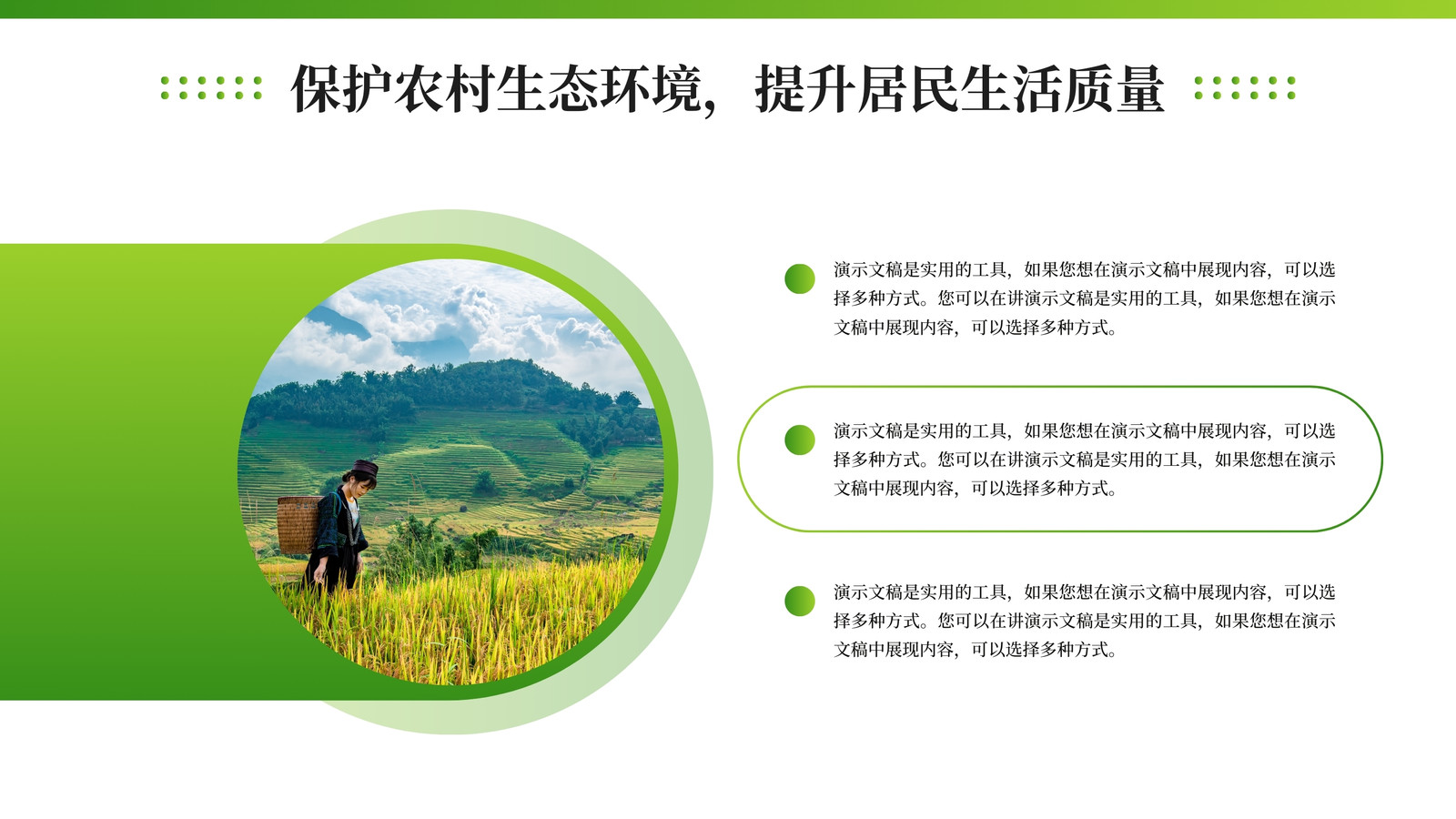 保护农村生态环境，提升居民生活质量

演示文稿是实用的工具，如果您想在演示文稿中展现内容，可以选择多种方式。您可以在讲演示文稿是实用的工具，如果您想在演示文稿中展现内容，可以选择多种方式。

演示文稿是实用的工具，如果您想在演示文稿中展现内容，可以选择多种方式。您可以在讲演示文稿是实用的工具，如果您想在演示文稿中展现内容，可以选择多种方式。

演示文稿是实用的工具，如果您想在演示文稿中展现内容，可以选择多种方式。您可以在讲演示文稿是实用的工具，如果您想在演示文稿中展现内容，可以选择多种方式。